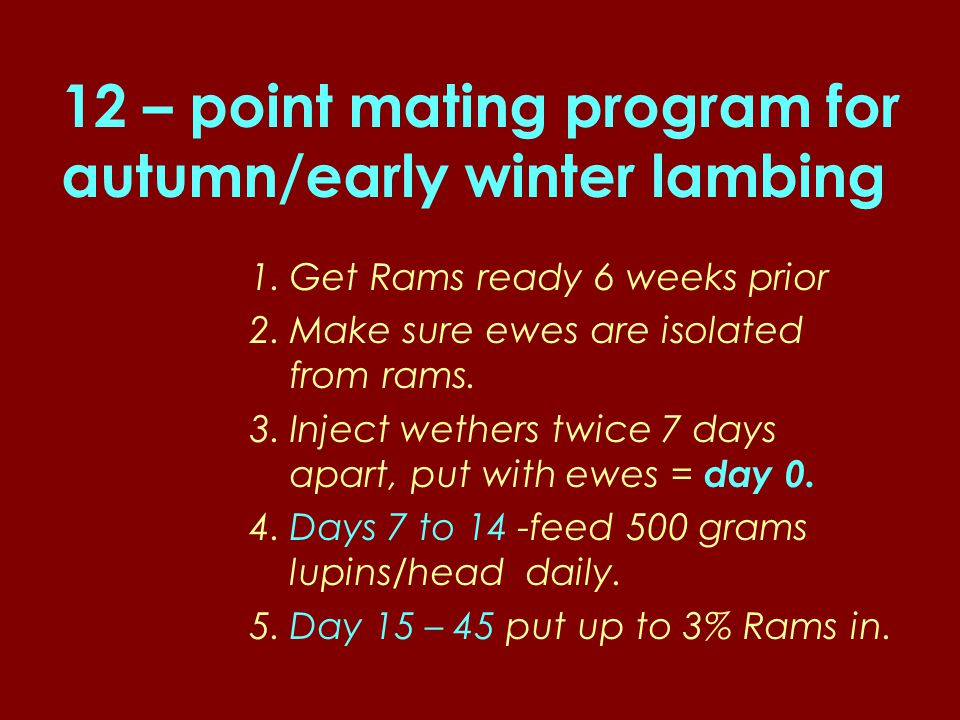 12 – point mating program for autumn/early winter lambing

1. Get Rams ready 6 weeks prior
2. Make sure ewes are isolated from rams.
3. Inject wethers twice 7 days apart, put with ewes = day 0.
4. Days 7 to 14 -feed 500 grams lupins/head daily.
5. Day 15 – 45 put up to 3% Rams in.